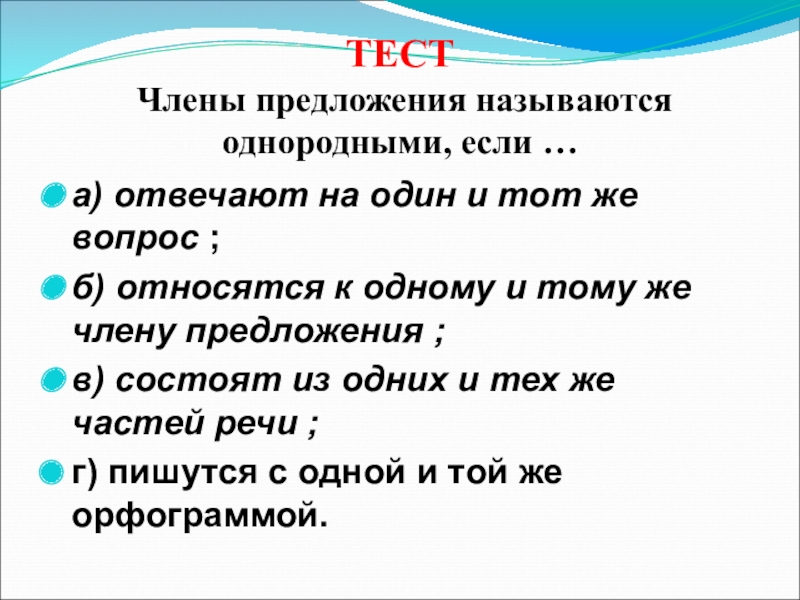 ТЕСТ

Члены предложения называются однородными, если …

а) отвечают на один и тот же вопрос ;

б) относятся к одному и тому же члену предложения ;

в) состоят из одних и тех же частей речи ;

г) пишутся с одной и той же орфограммой.